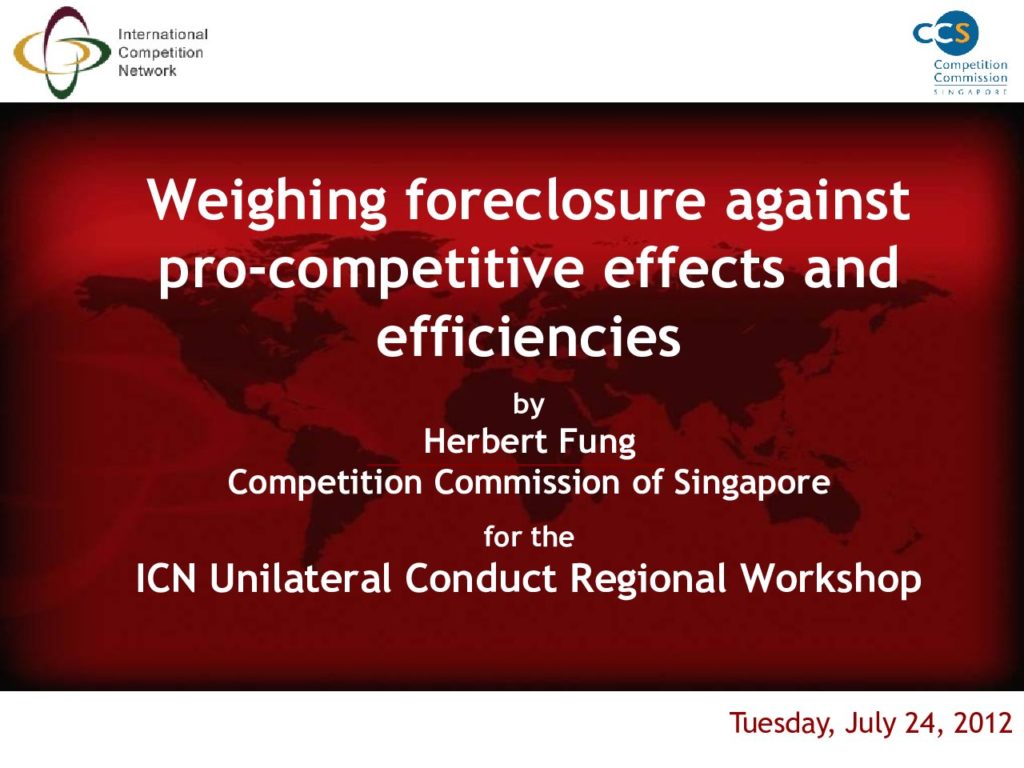 International Competition Network

CCS Competition Commission SINGAPORE

Weighing foreclosure against pro-competitive effects and efficiencies

by
Herbert Fung
Competition Commission of Singapore

for the
ICN Unilateral Conduct Regional Workshop

Tuesday, July 24, 2012